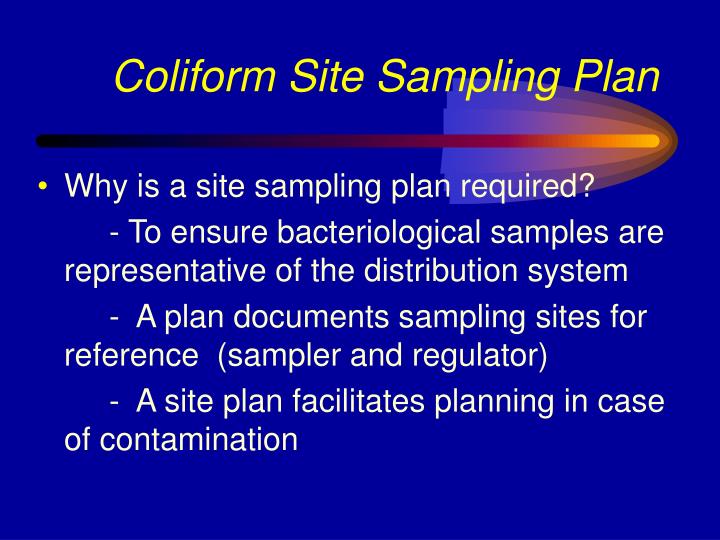 Coliform Site Sampling Plan

• Why is a site sampling plan required?

- To ensure bacteriological samples are representative of the distribution system

- A plan documents sampling sites for reference (sampler and regulator)

- A site plan facilitates planning in case of contamination